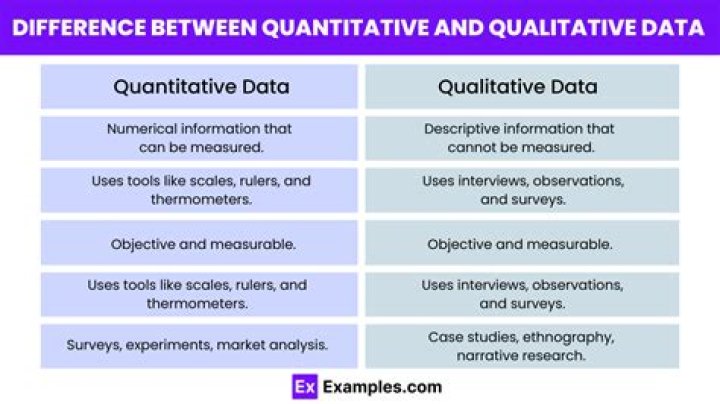 DIFFERENCE BETWEEN QUANTITATIVE AND QUALITATIVE DATA

| Quantitative Data | Qualitative Data |
|---|---|
| Numerical information that can be measured. | Descriptive information that cannot be measured. |
| Uses tools like scales, rulers, and thermometers. | Uses interviews, observations, and surveys. |
| Objective and measurable. | Objective and measurable. |
| Uses tools like scales, rulers, and thermometers. | Uses interviews, observations, and surveys. |
| Surveys, experiments, market analysis. | Case studies, ethnography, narrative research. |

Ex Examples.com